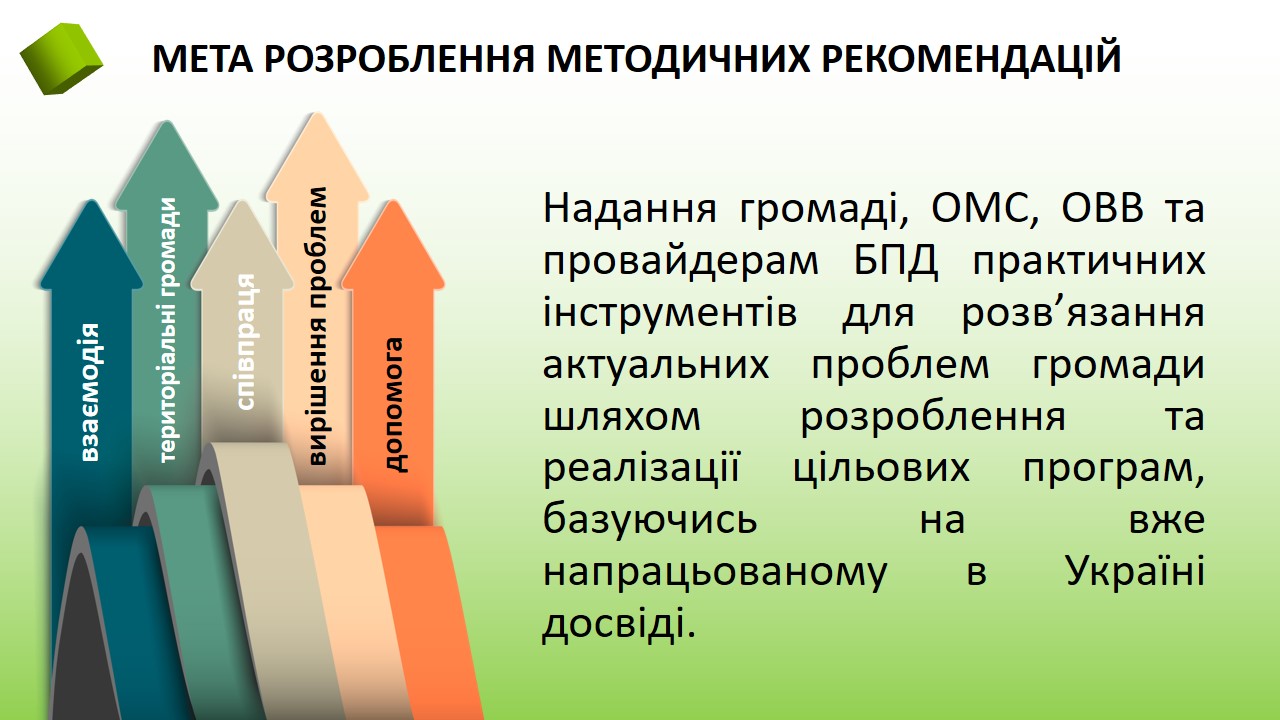 МЕТА РОЗРОБЛЕННЯ МЕТОДИЧНИХ РЕКОМЕНДАЦІЙ

взаємодія

територіальні громади

співпраця

вирішення проблем

допомога

Надання громаді, ОМС, ОВВ та провайдерам БПД практичних інструментів для розв'язання актуальних проблем громади шляхом розроблення та реалізації цільових програм, базуючись на вже напрацьованому в Україні досвіді.